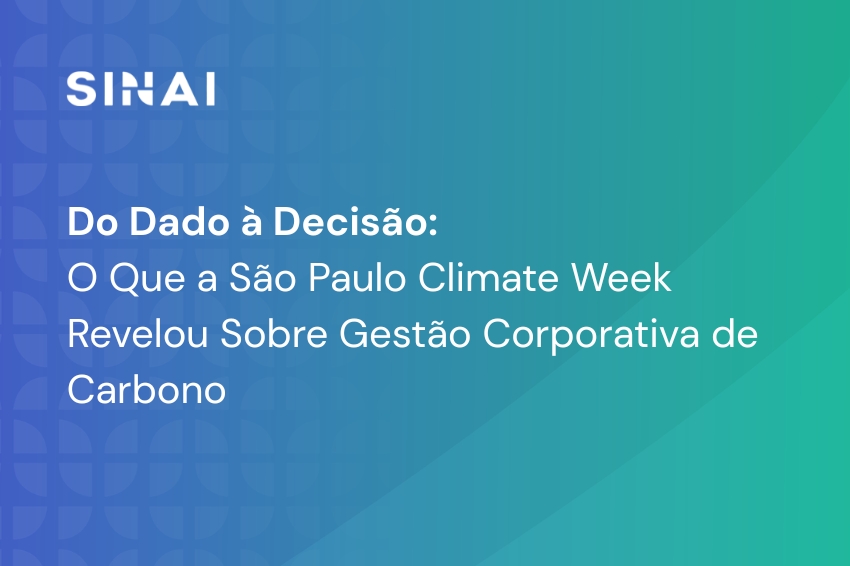 SINAI

Do Dado à Decisão:
O Que a São Paulo Climate Week Revelou Sobre Gestão Corporativa de Carbono